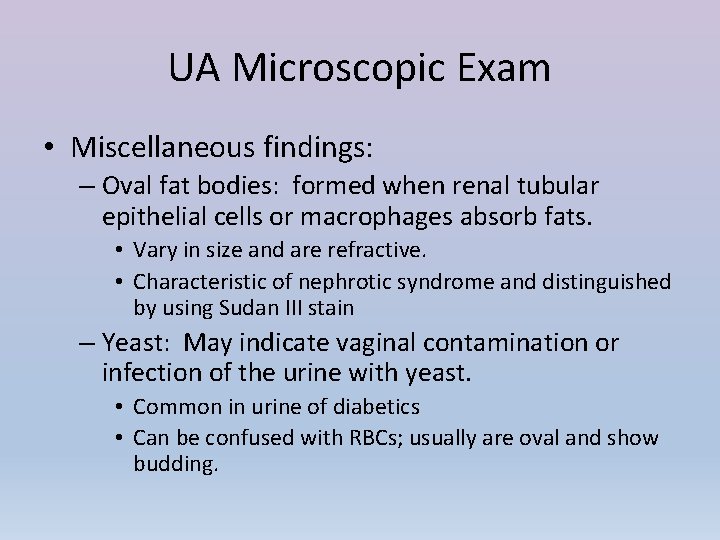 UA Microscopic Exam

• Miscellaneous findings:

– Oval fat bodies: formed when renal tubular epithelial cells or macrophages absorb fats.

• Vary in size and are refractive.

• Characteristic of nephrotic syndrome and distinguished by using Sudan III stain

– Yeast: May indicate vaginal contamination or infection of the urine with yeast.

• Common in urine of diabetics

• Can be confused with RBCs; usually are oval and show budding.